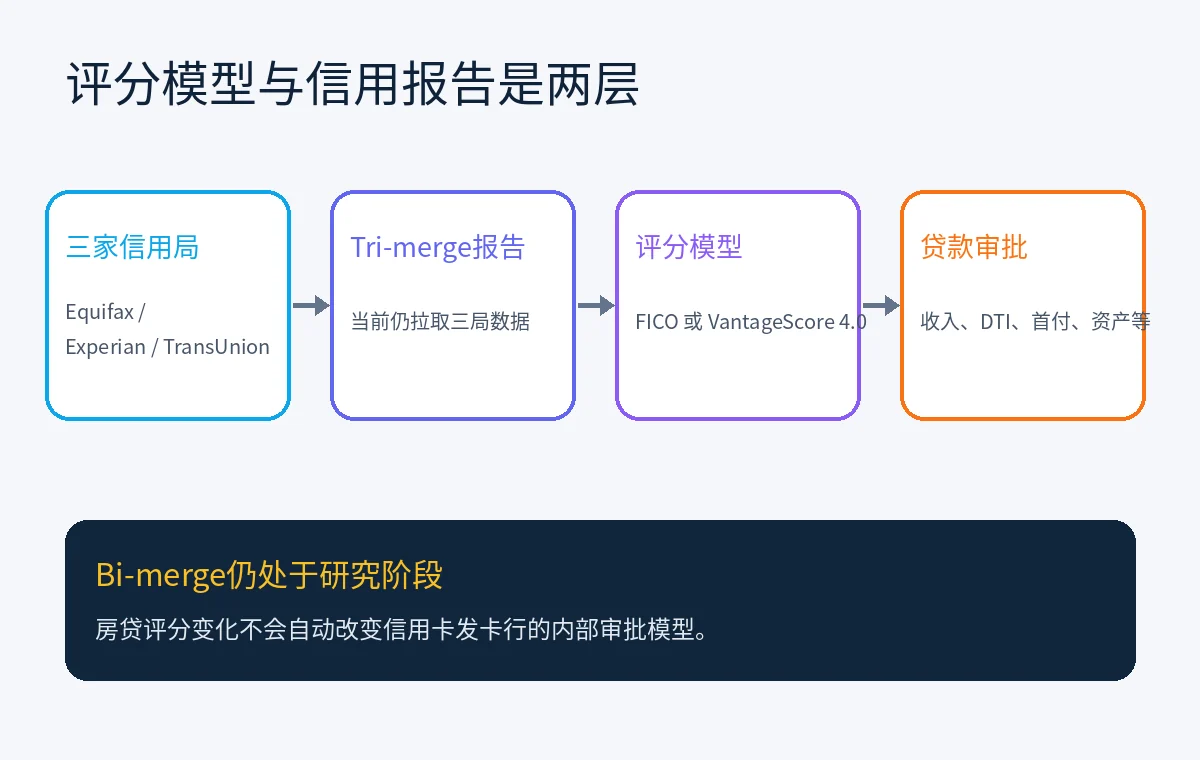 评分模型与信用报告是两层

三家信用局

Equifax / Experian / TransUnion

Tri-merge报告

当前仍拉取三局数据

评分模型

FICO 或 VantageScore 4.0

贷款审批

收入、DTI、首付、资产等

Bi-merge仍处于研究阶段

房贷评分变化不会自动改变信用卡发卡行的内部审批模型。